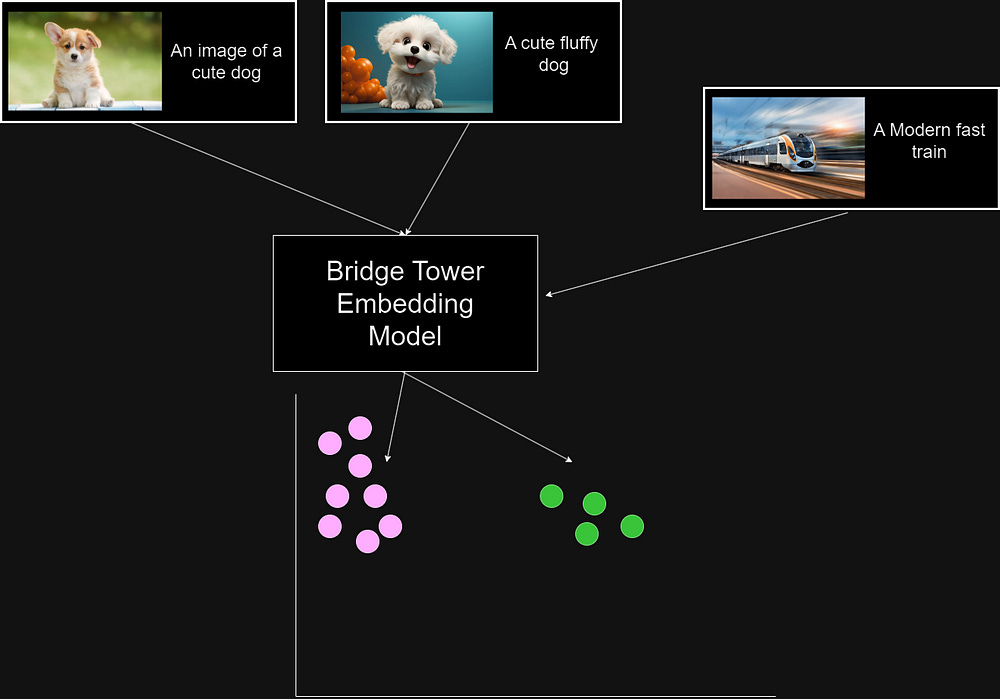 An image of a cute dog

A cute fluffy dog

A Modern fast train

Bridge Tower Embedding Model